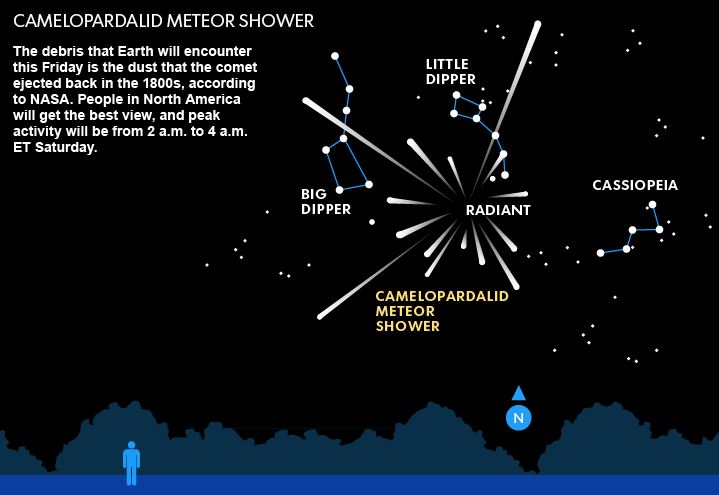 CAMELOPARDALID METEOR SHOWER

The debris that Earth will encounter this Friday is the dust that the comet ejected back in the 1800s, according to NASA. People in North America will get the best view, and peak activity will be from 2 a.m. to 4 a.m. ET Saturday.

LITTLE DIPPER

BIG DIPPER

RADIANT

CASSIOPEIA

CAMELOPARDALID METEOR SHOWER

N